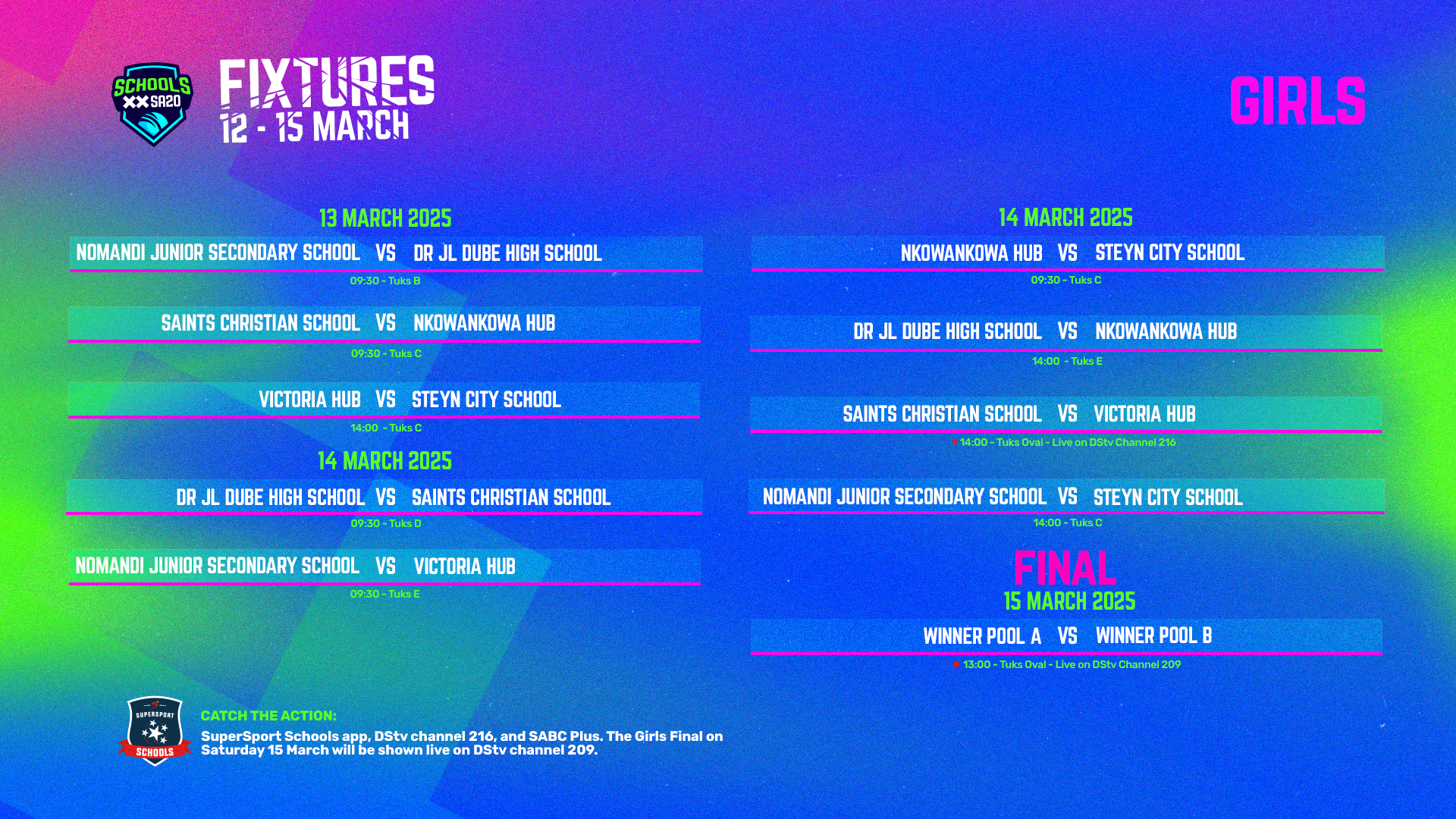 SCHOOLS SA20

FIXTURES
12 - 15 MARCH

GIRLS

13 MARCH 2025

NOMANDI JUNIOR SECONDARY SCHOOL VS DR JL DUBE HIGH SCHOOL
09:30 - Tuks B

SAINTS CHRISTIAN SCHOOL VS NKOWANKOWA HUB
09:30 - Tuks C

VICTORIA HUB VS STEYN CITY SCHOOL
14:00 - Tuks C

14 MARCH 2025

DR JL DUBE HIGH SCHOOL VS SAINTS CHRISTIAN SCHOOL
09:30 - Tuks D

NOMANDI JUNIOR SECONDARY SCHOOL VS VICTORIA HUB
09:30 - Tuks E

14 MARCH 2025

NKOWANKOWA HUB VS STEYN CITY SCHOOL
09:30 - Tuks C

DR JL DUBE HIGH SCHOOL VS NKOWANKOWA HUB
14:00 - Tuks E

SAINTS CHRISTIAN SCHOOL VS VICTORIA HUB
14:00 - Tuks Oval - Live on DStv Channel 216

NOMANDI JUNIOR SECONDARY SCHOOL VS STEYN CITY SCHOOL
14:00 - Tuks C

FINAL
15 MARCH 2025

WINNER POOL A VS WINNER POOL B
13:00 - Tuks Oval - Live on DStv Channel 209

SUPERSPORT SCHOOLS

CATCH THE ACTION:
SuperSport Schools app, DStv channel 216, and SABC Plus. The Girls Final on Saturday 15 March will be shown live on DStv channel 209.